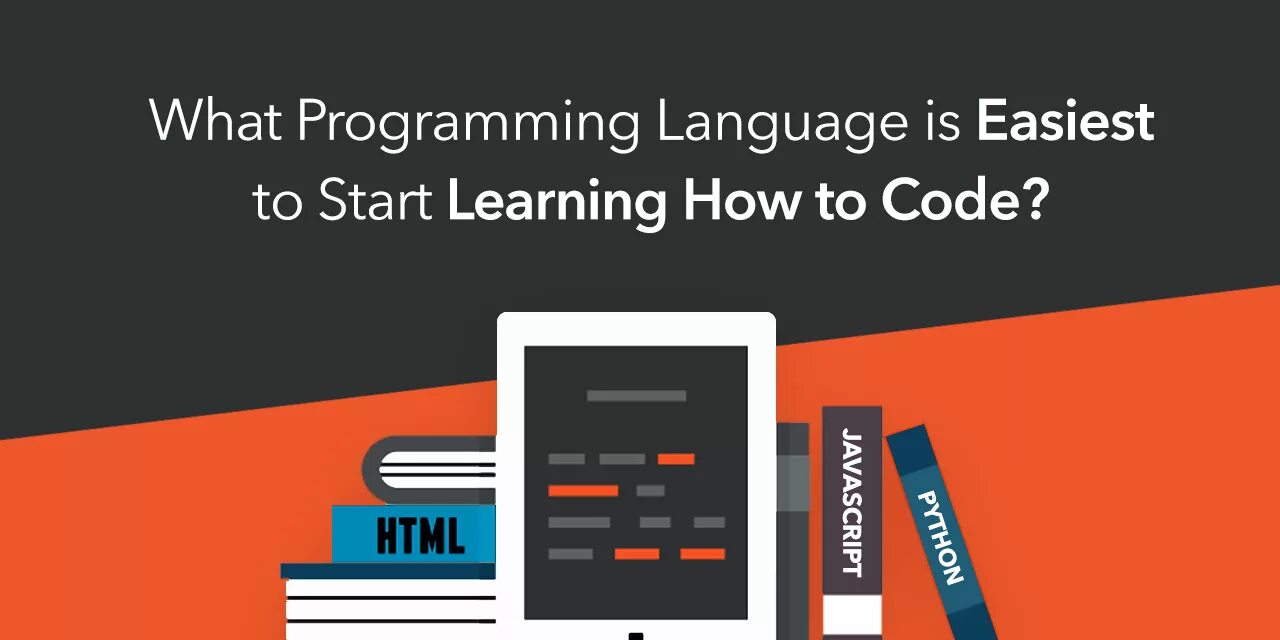 What Programming Language is Easiest to Start Learning How to Code?

HTML

JAVASCRIPT

PYTHON